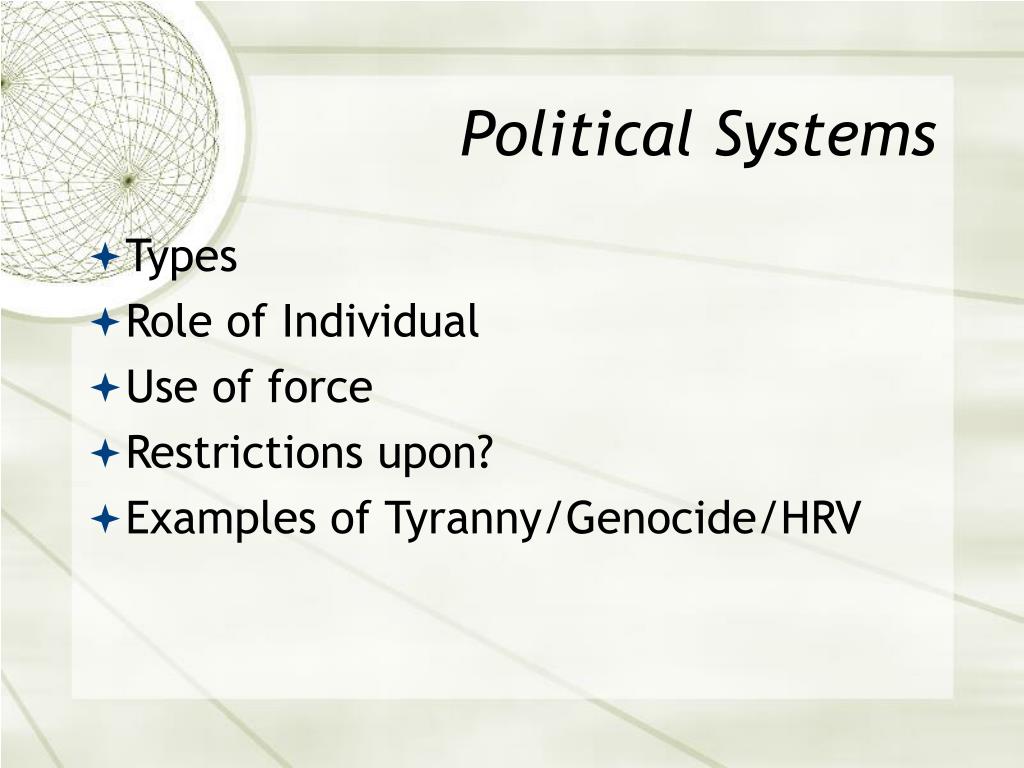 Political Systems

Types
Role of Individual
Use of force
Restrictions upon?
Examples of Tyranny/Genocide/HRV